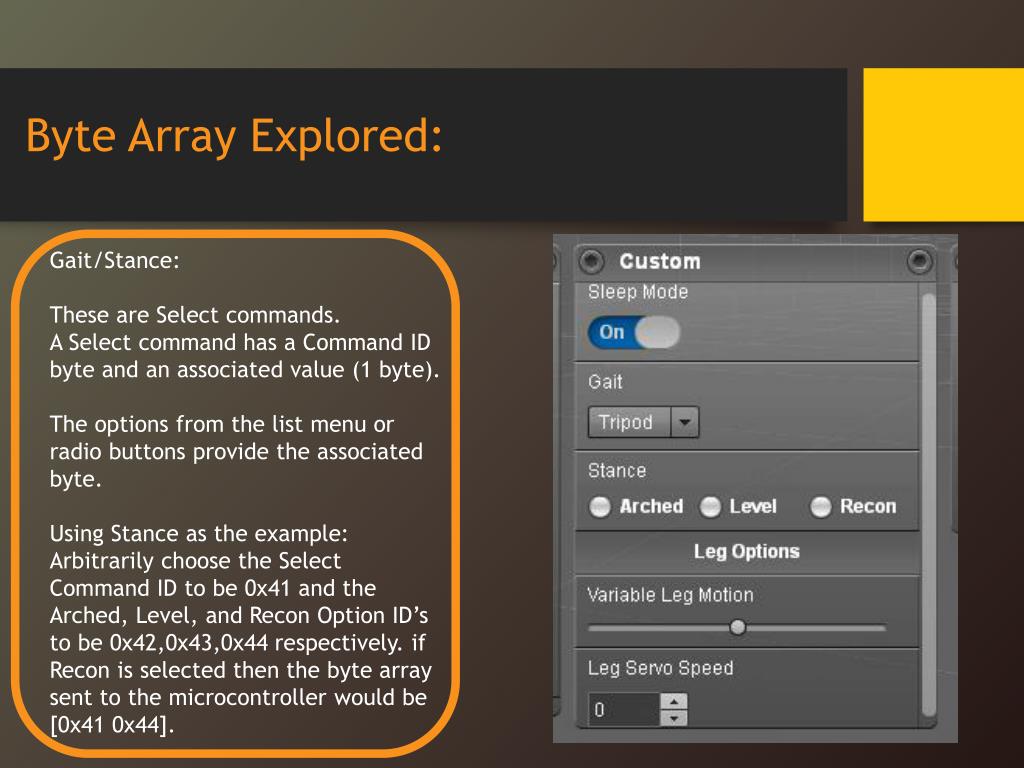 Byte Array Explored:

Gait/Stance:

These are Select commands.
A Select command has a Command ID byte and an associated value (1 byte).

The options from the list menu or radio buttons provide the associated byte.

Using Stance as the example: Arbitrarily choose the Select Command ID to be 0x41 and the Arched, Level, and Recon Option ID's to be 0x42,0x43,0x44 respectively. if Recon is selected then the byte array sent to the microcontroller would be [0x41 0x44].

Custom
Sleep Mode
On
Gait
Tripod
Stance
Arched Level Recon
Leg Options
Variable Leg Motion
Leg Servo Speed
0